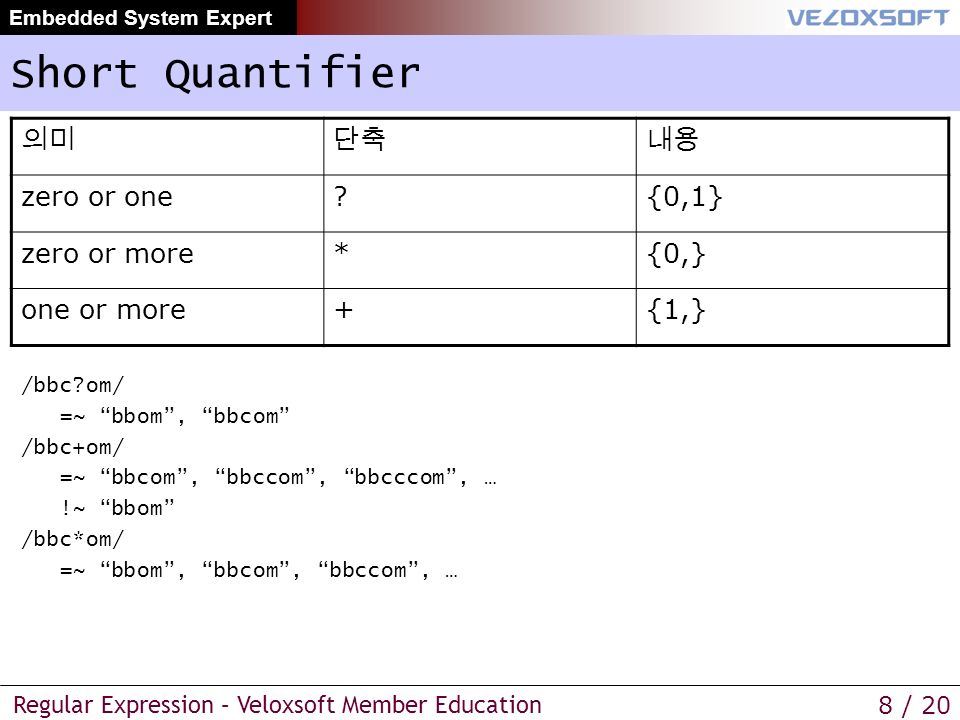 Embedded System Expert

VELOXSOFT

Short Quantifier

| 의미 | 단축 | 내용 |
|---|---|---|
| zero or one | ? | {0,1} |
| zero or more | * | {0,} |
| one or more | + | {1,} |

/bbc?om/
=~ “bbom”, “bbcom”
/bbc+om/
=~ “bbcom”, “bbccom”, “bbcccom”, …
!~ “bbom”
/bbc*om/
=~ “bbom”, “bbcom”, “bbccom”, …

Regular Expression – Veloxsoft Member Education

8 / 20